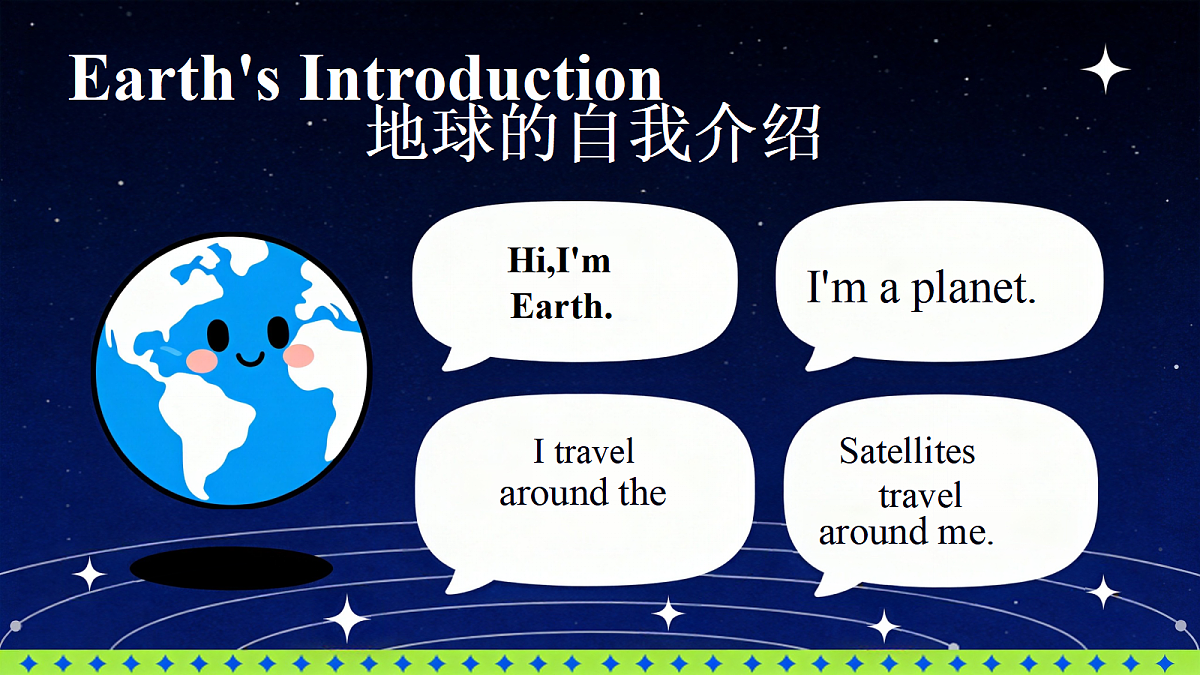 Earth's Introduction
地球的自我介绍

Hi,I'm Earth.

I'm a planet.

I travel around the

Satellites travel around me.